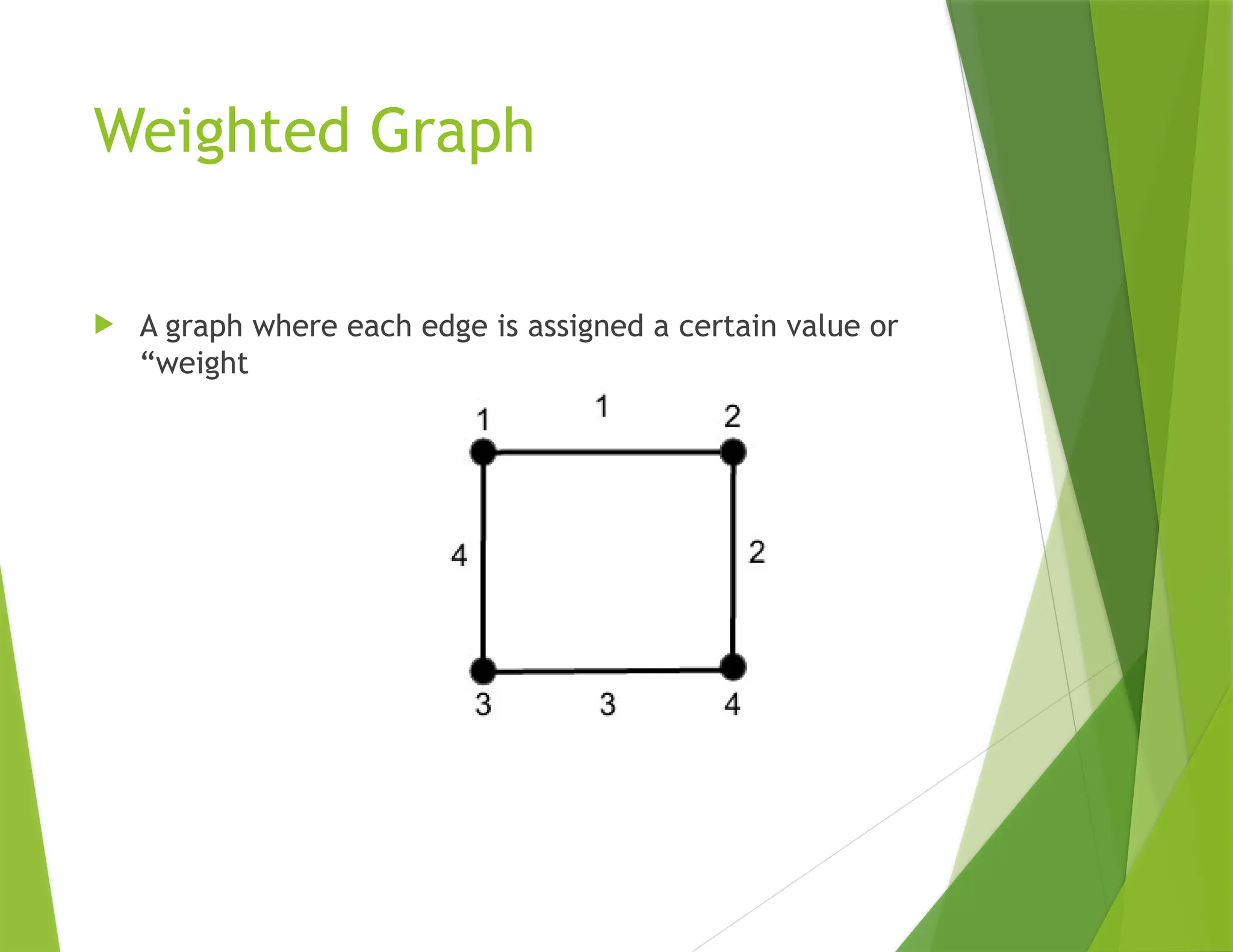 Weighted Graph

A graph where each edge is assigned a certain value or “weight

1 1 2

4 2

3 3 4